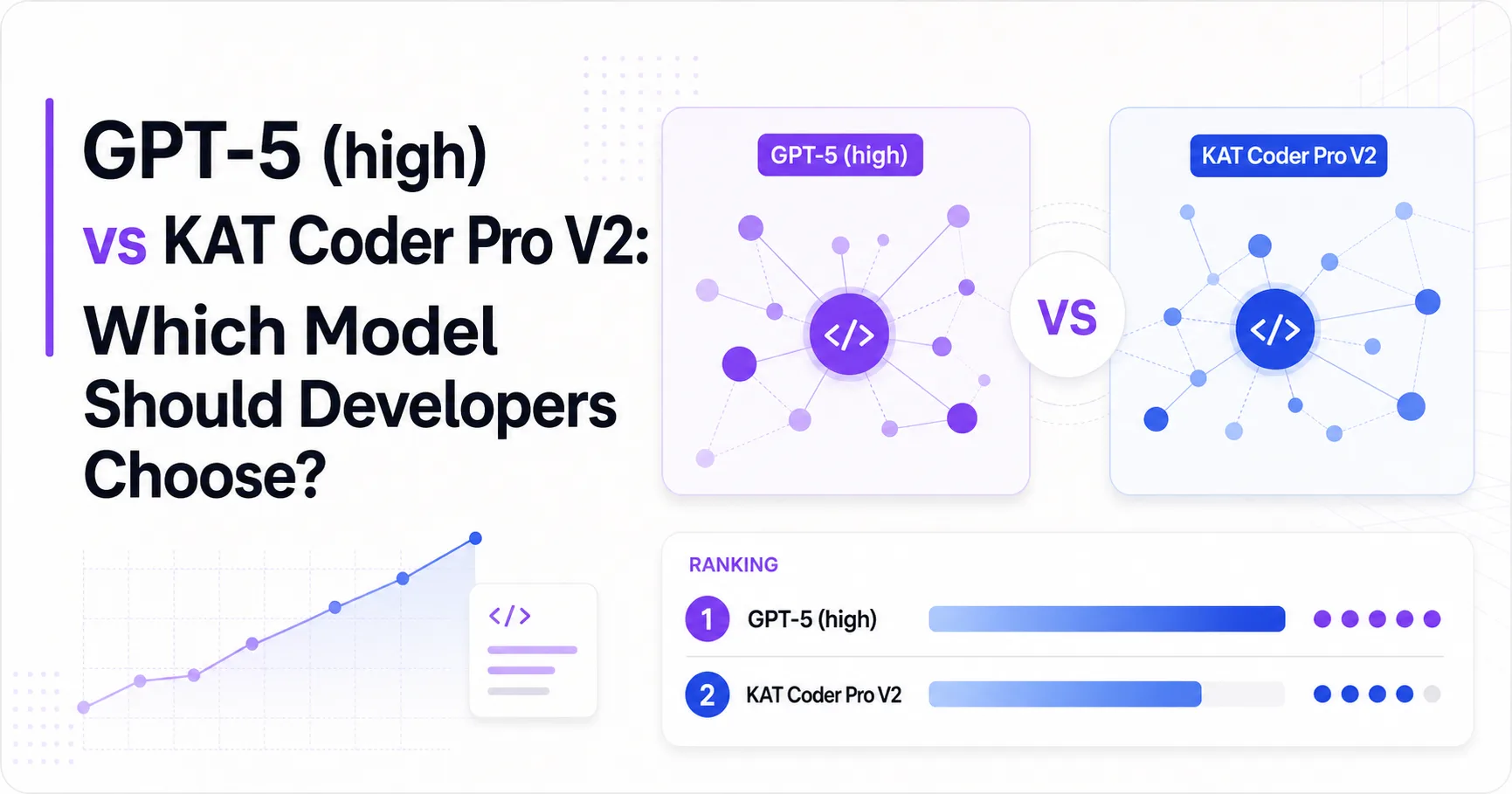 GPT-5 (high)
vs KAT Coder Pro V2:
Which Model
Should Developers
Choose?

GPT-5 (high)

</>

VS

KAT Coder Pro V2

</>

</>

RANKING

1 GPT-5 (high)

2 KAT Coder Pro V2